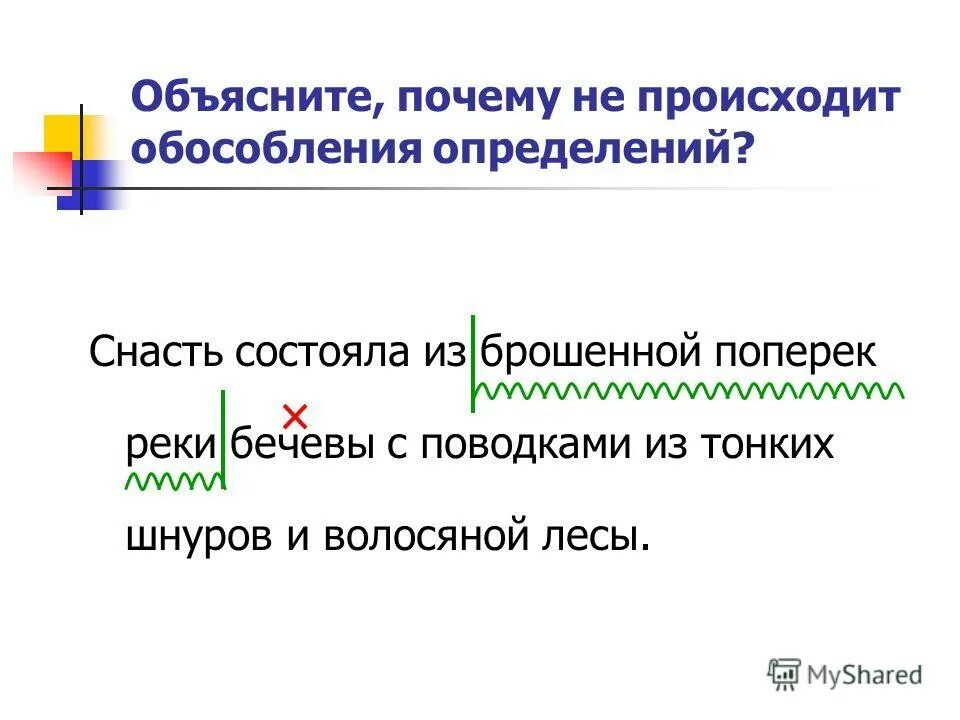 Объясните, почему не происходит обособления определений?

Снасть состояла из брошенной поперек реки бечевы с поводками из тонких шнуров и волосяной лесы.

MyShared